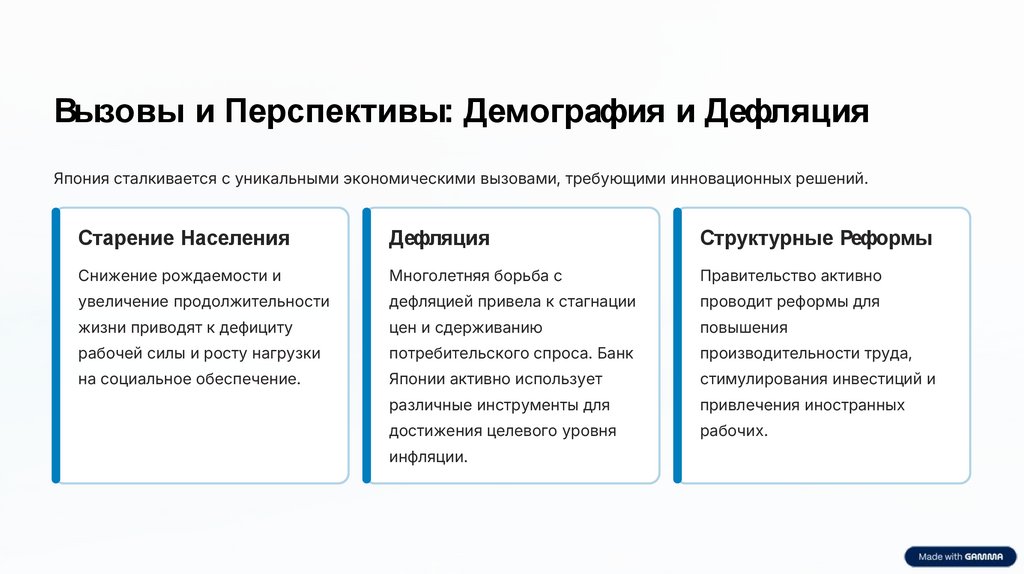 Вызовы и Перспективы: Демография и Дефляция

Япония сталкивается с уникальными экономическими вызовами, требующими инновационных решений.

Старение Населения

Снижение рождаемости и увеличение продолжительности жизни приводят к дефициту рабочей силы и росту нагрузки на социальное обеспечение.

Дефляция

Многолетняя борьба с дефляцией привела к стагнации цен и сдерживанию потребительского спроса. Банк Японии активно использует различные инструменты для достижения целевого уровня инфляции.

Структурные Реформы

Правительство активно проводит реформы для повышения производительности труда, стимулирования инвестиций и привлечения иностранных рабочих.

Made with GAMMA